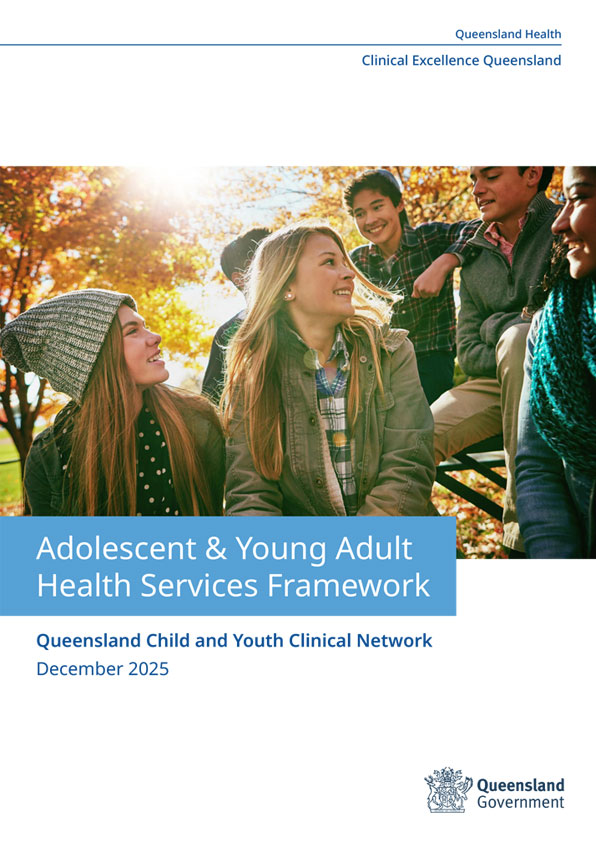 Queensland Health

Clinical Excellence Queensland

Adolescent & Young Adult Health Services Framework

Queensland Child and Youth Clinical Network

December 2025

Queensland Government